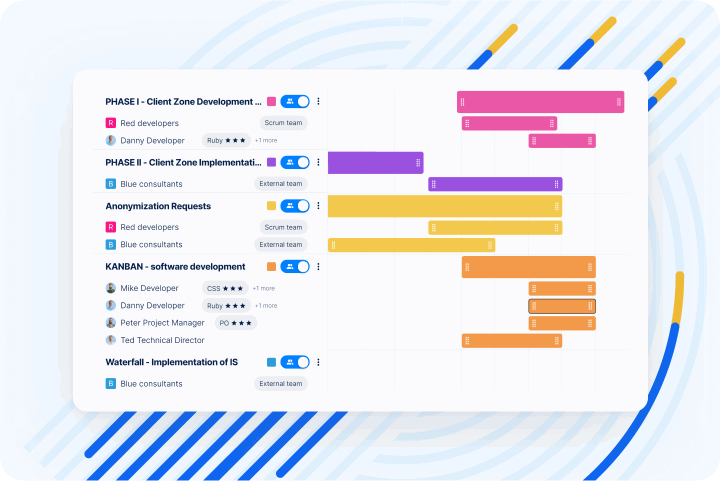 PHASE I - Client Zone Development ...

R Red developers
Scrum team

Danny Developer
Ruby ★★★
+1 more

PHASE II - Client Zone Implementati...

B Blue consultants
External team

Anonymization Requests

R Red developers
Scrum team

B Blue consultants
External team

KANBAN - software development

Mike Developer
CSS ★★★
+1 more

Danny Developer
Ruby ★★★
+1 more

Peter Project Manager
PO ★★★

Ted Technical Director

Waterfall - Implementation of IS

B Blue consultants
External team